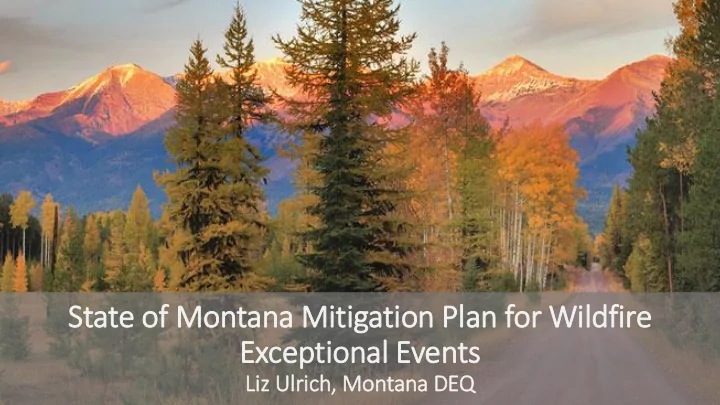 State of Montana Mitigation Plan for Wildfire Exceptional Events

Liz Ulrich, Montana DEQ